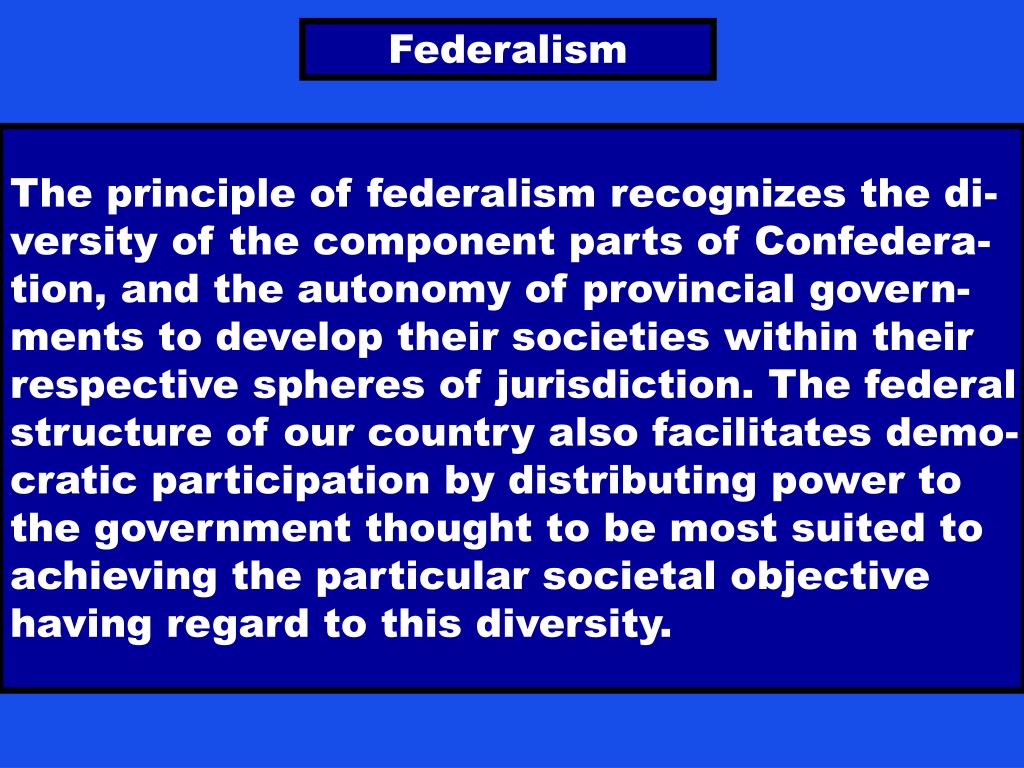 Federalism

The principle of federalism recognizes the diversity of the component parts of Confederation, and the autonomy of provincial governments to develop their societies within their respective spheres of jurisdiction. The federal structure of our country also facilitates democratic participation by distributing power to the government thought to be most suited to achieving the particular societal objective having regard to this diversity.